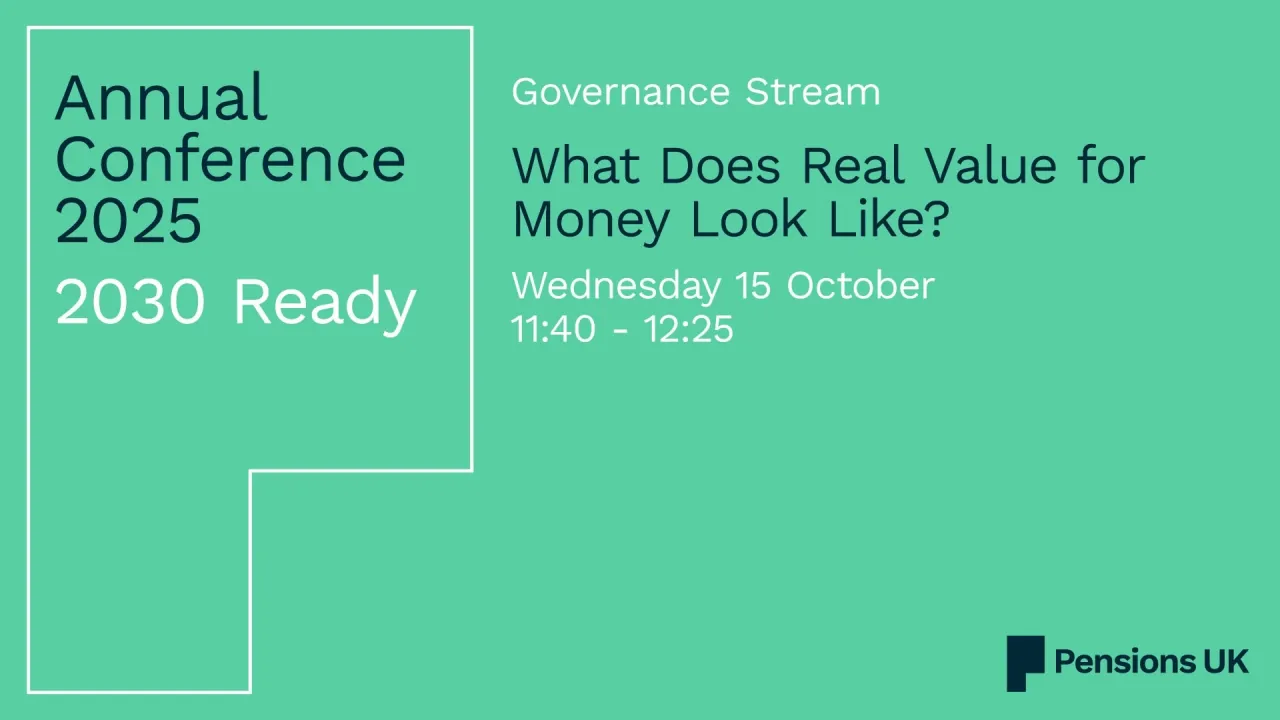 Annual Conference 2025

2030 Ready

Governance Stream

What Does Real Value for Money Look Like?

Wednesday 15 October
11:40 - 12:25

Pensions UK